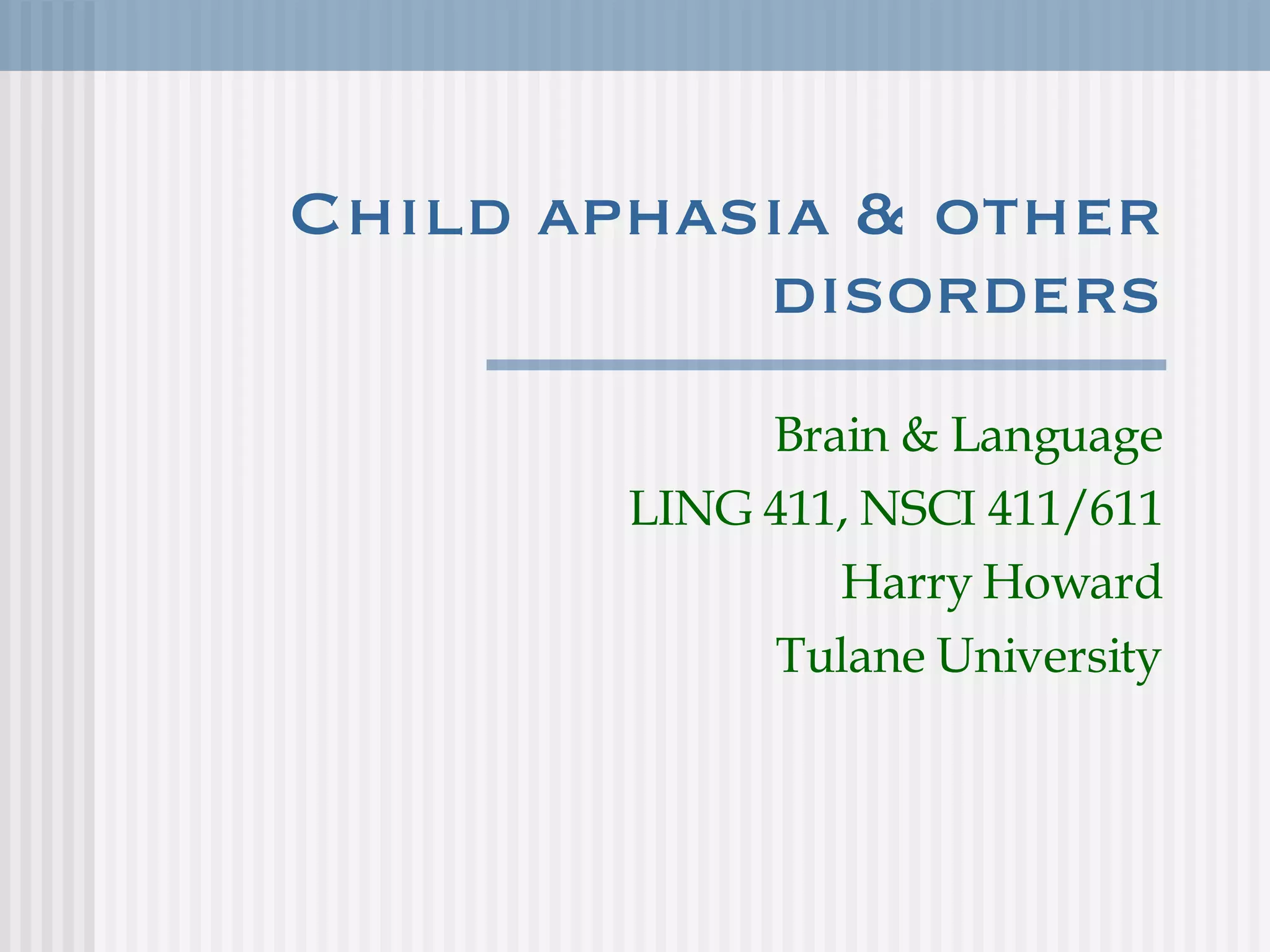 Child aphasia & other disorders

Brain & Language
LING 411, NSCI 411/611
Harry Howard
Tulane University